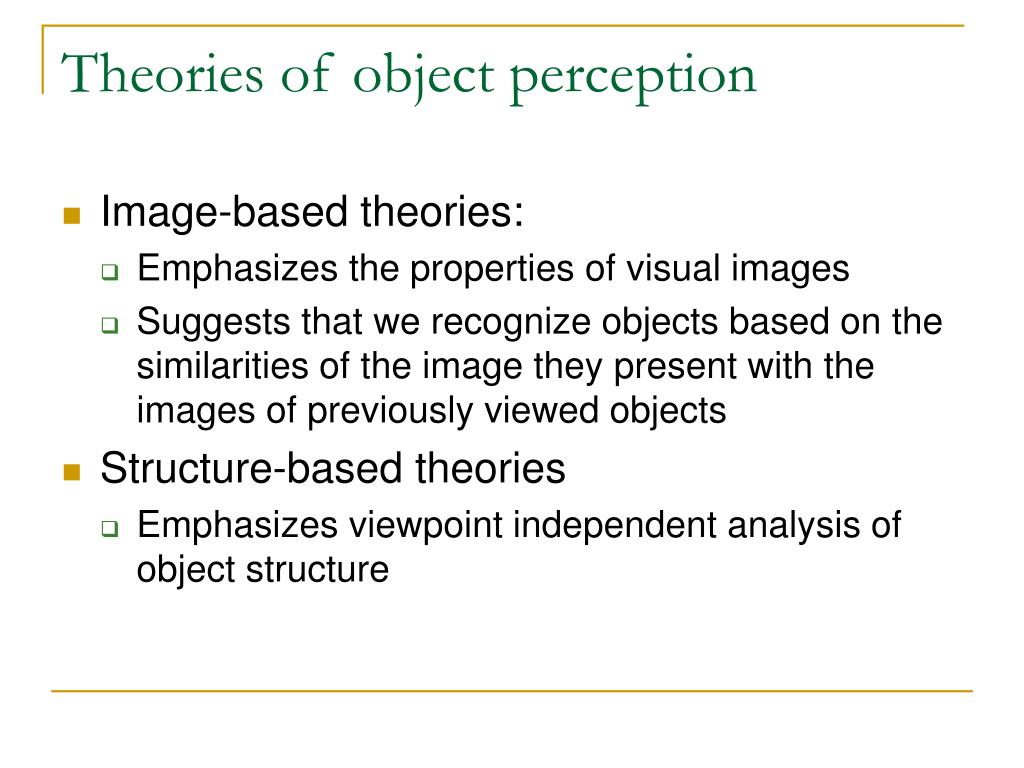 Theories of object perception

- Image-based theories:
  - Emphasizes the properties of visual images
  - Suggests that we recognize objects based on the similarities of the image they present with the images of previously viewed objects
- Structure-based theories
  - Emphasizes viewpoint independent analysis of object structure